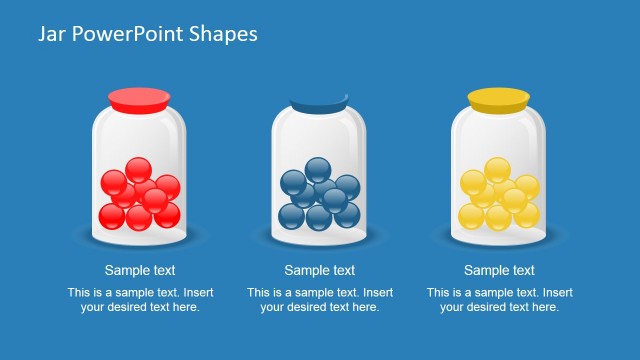 Jar PowerPoint Shapes

Sample text

This is a sample text. Insert your desired text here.

Sample text

This is a sample text. Insert your desired text here.

Sample text

This is a sample text. Insert your desired text here.